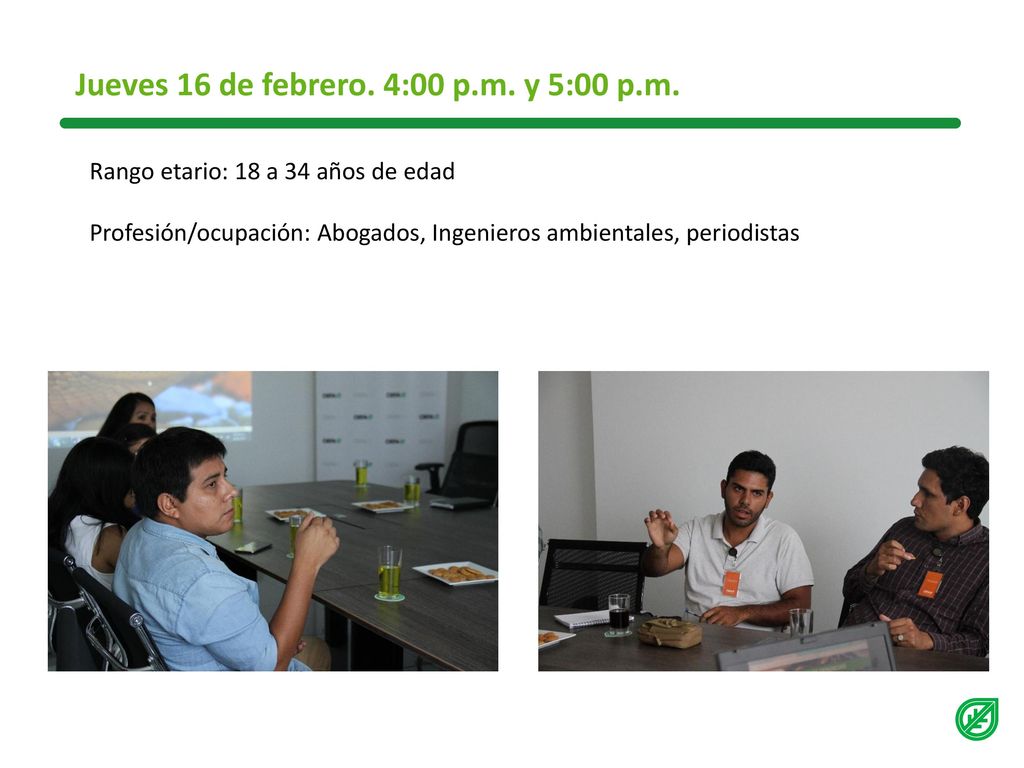 Jueves 16 de febrero. 4:00 p.m. y 5:00 p.m.

Rango etario: 18 a 34 años de edad

Profesión/ocupación: Abogados, Ingenieros ambientales, periodistas